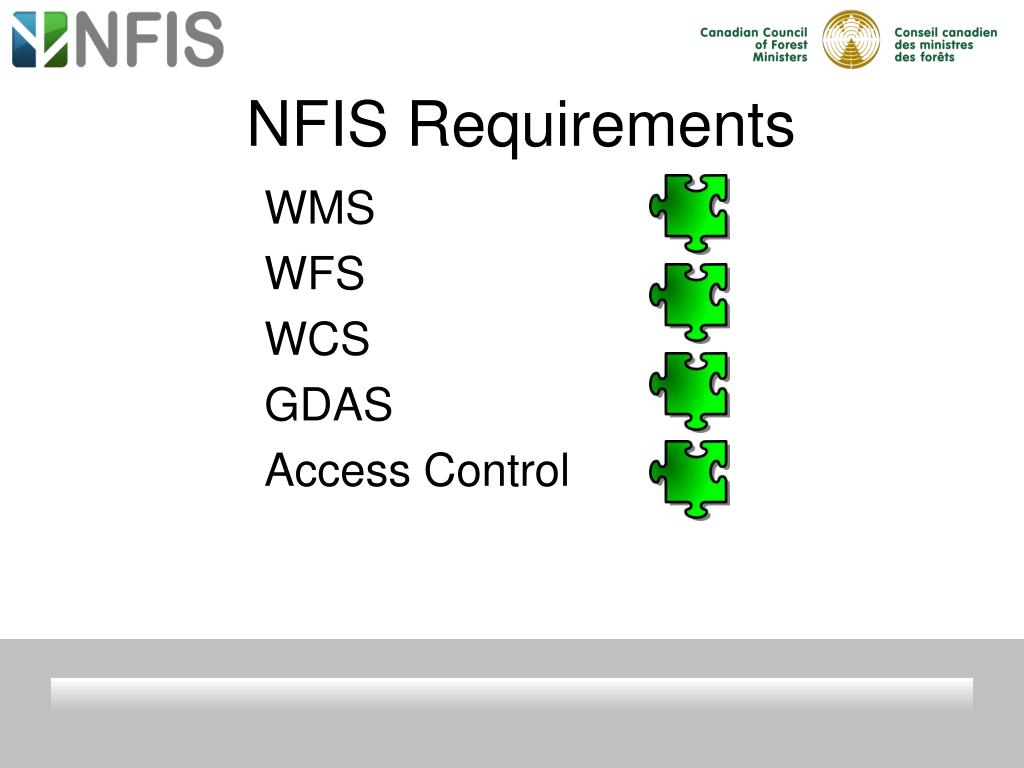 NFIS

Canadian Council of Forest Ministers

Conseil canadien des ministres des forêts

NFIS Requirements

WMS

WFS

WCS

GDAS

Access Control